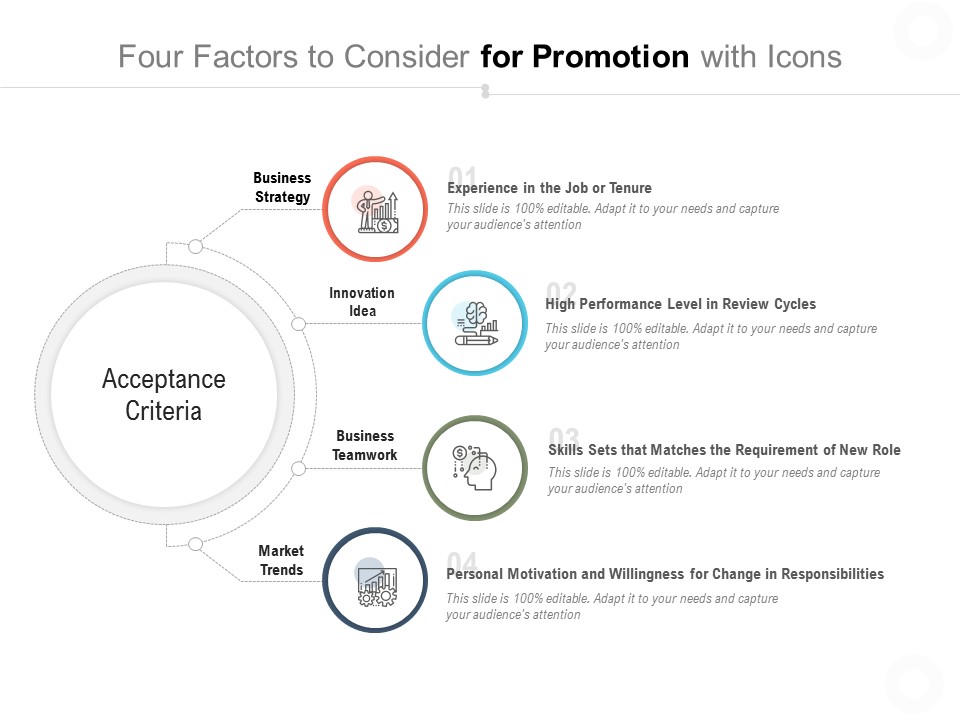 Four Factors to Consider for Promotion with Icons

Acceptance Criteria

Business Strategy

01
Experience in the Job or Tenure
This slide is 100% editable. Adapt it to your needs and capture your audience's attention

Innovation Idea

02
High Performance Level in Review Cycles
This slide is 100% editable. Adapt it to your needs and capture your audience's attention

Business Teamwork

03
Skills Sets that Matches the Requirement of New Role
This slide is 100% editable. Adapt it to your needs and capture your audience's attention

Market Trends

04
Personal Motivation and Willingness for Change in Responsibilities
This slide is 100% editable. Adapt it to your needs and capture your audience's attention